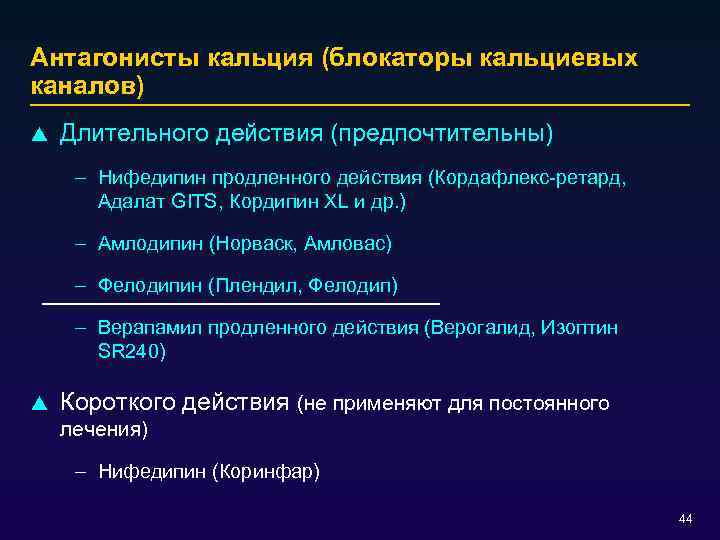 Антагонисты кальция (блокаторы кальциевых каналов)

▲ Длительного действия (предпочтительны)

– Нифедипин продленного действия (Кордафлекс-ретард, Адалат GITS, Кордипин XL и др.)

– Амлодипин (Норваск, Амловас)

– Фелодипин (Плендил, Фелодип)

– Верапамил продленного действия (Верогалид, Изоптин SR240)

▲ Короткого действия (не применяют для постоянного лечения)

– Нифедипин (Коринфар)

44